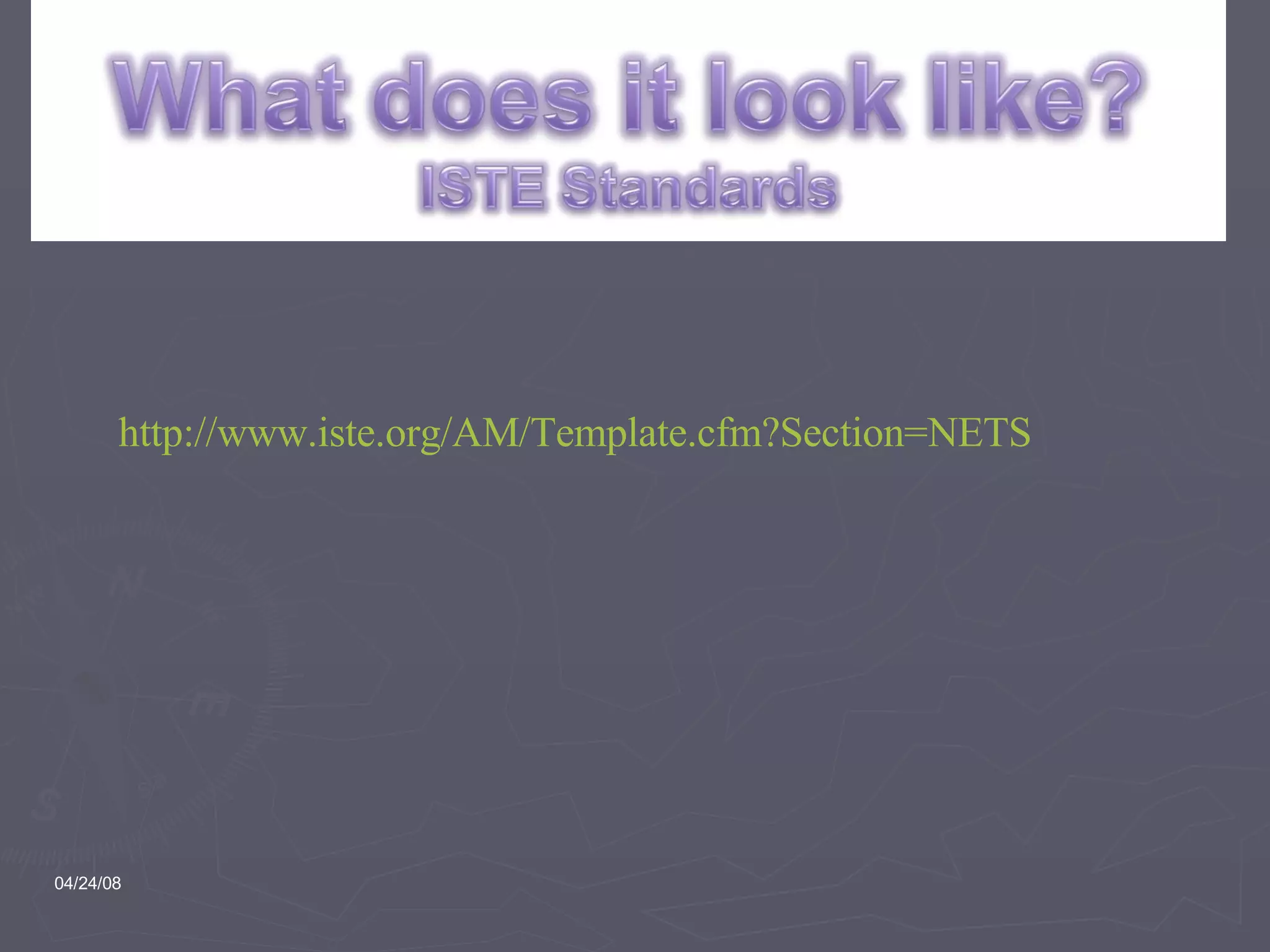 What does it look like?
ISTE Standards

http://www.iste.org/AM/Template.cfm?Section=NETS

04/24/08